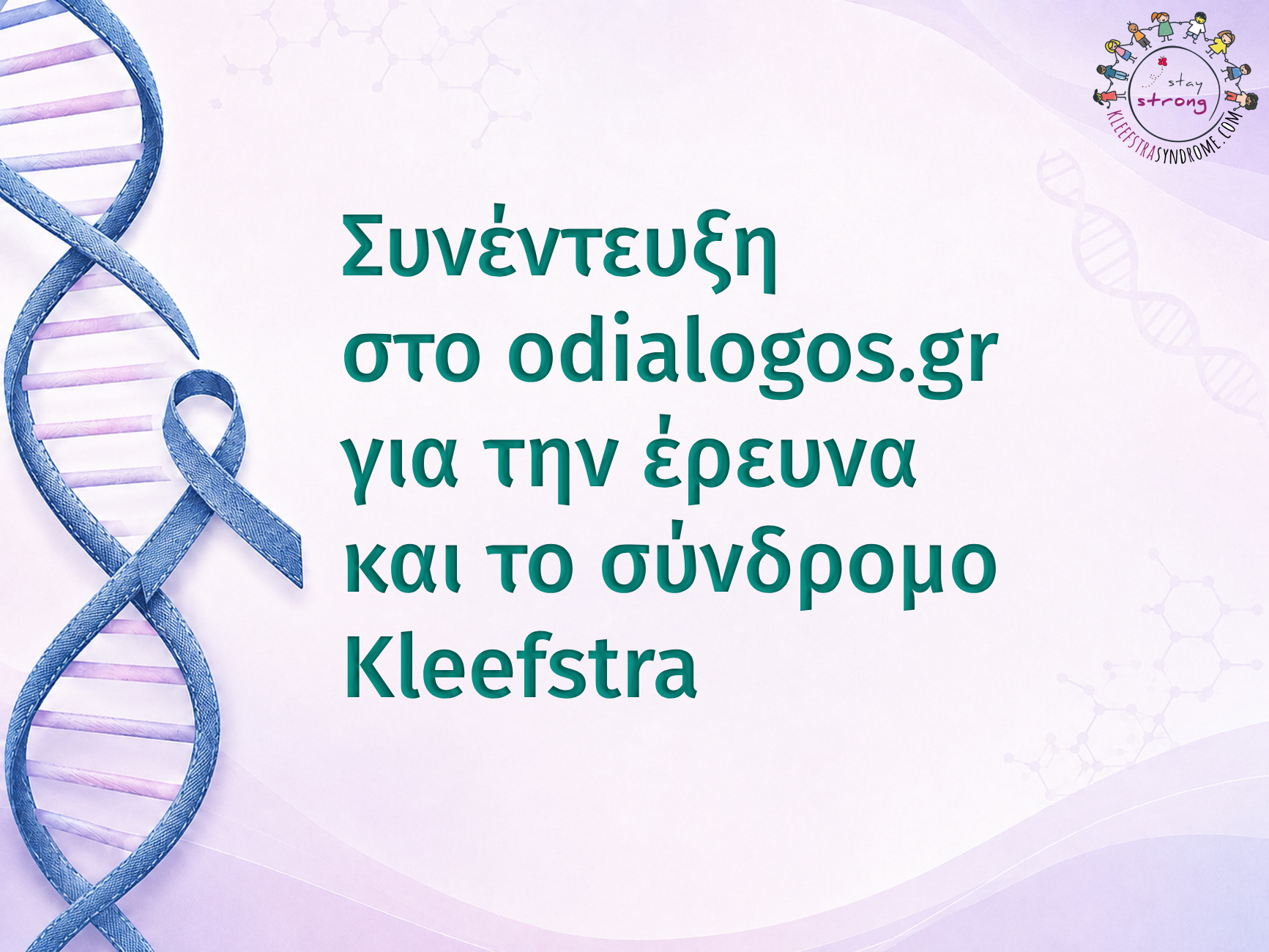 stay
strong
KLEEFSTRASYNDROME.COM

Συνέντευξη στο odialogos.gr για την έρευνα και το σύνδρομο Kleefstra